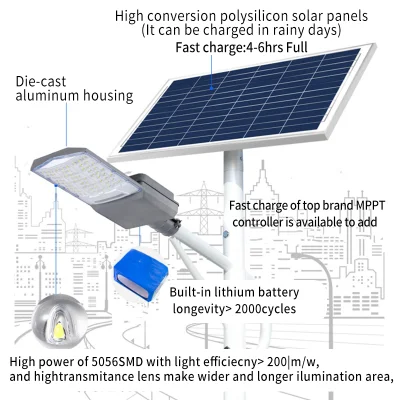 High conversion polysilicon solar panels
(It can be charged in rainy days)
Fast charge:4-6hrs Full

Die-cast
aluminum housing

Fast charge of top brand MPPT
controller is available to add

Built-in lithium battery
longevity> 2000cycles

High power of 5056SMD with light efficiecny> 200|m/w,
and hightransmitance lens make wider and longer ilumination area,